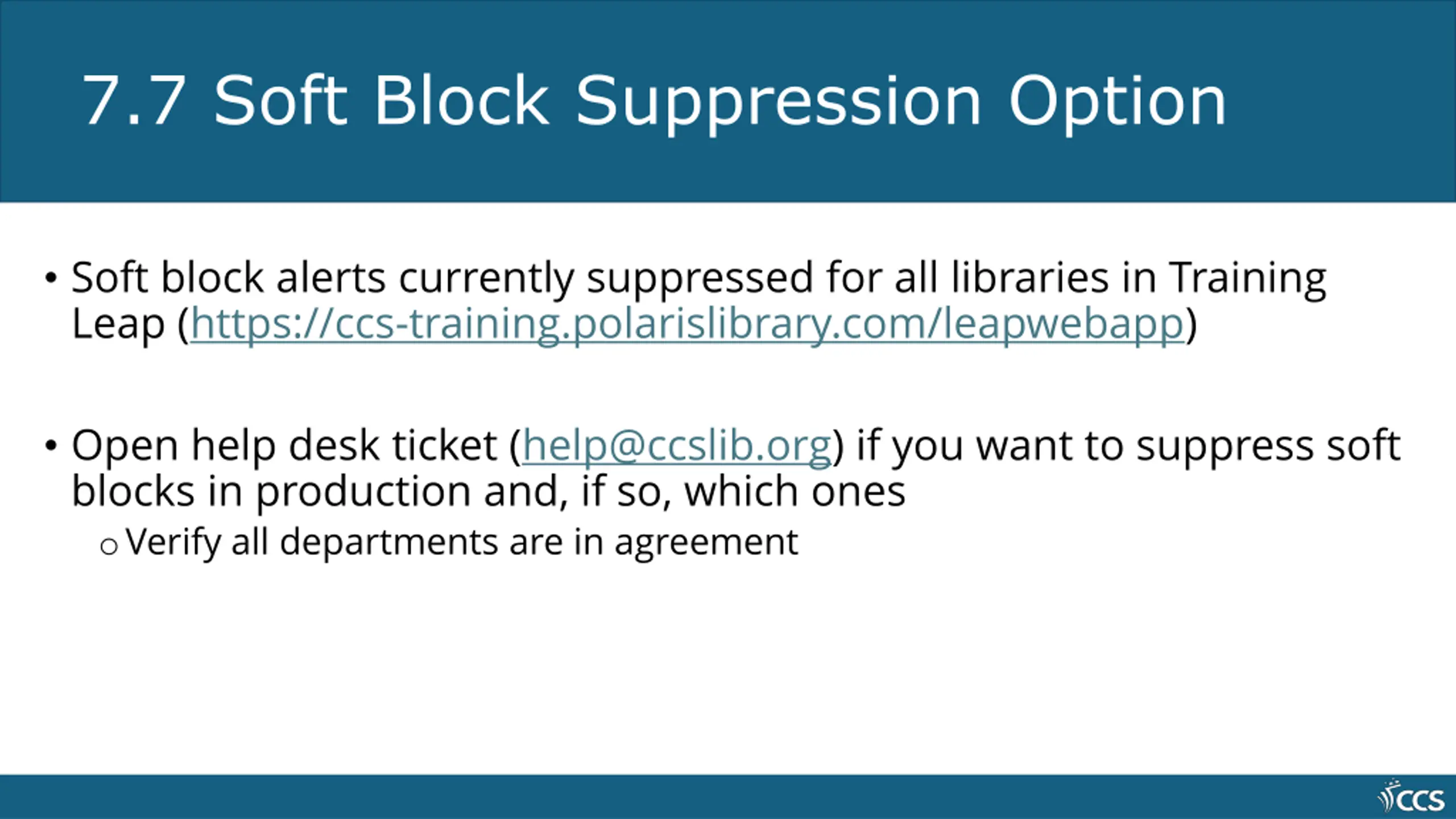 7.7 Soft Block Suppression Option

• Soft block alerts currently suppressed for all libraries in Training Leap (https://ccs-training.polarislibrary.com/leapwebapp)

• Open help desk ticket (help@ccslib.org) if you want to suppress soft blocks in production and, if so, which ones
 o Verify all departments are in agreement

CCS